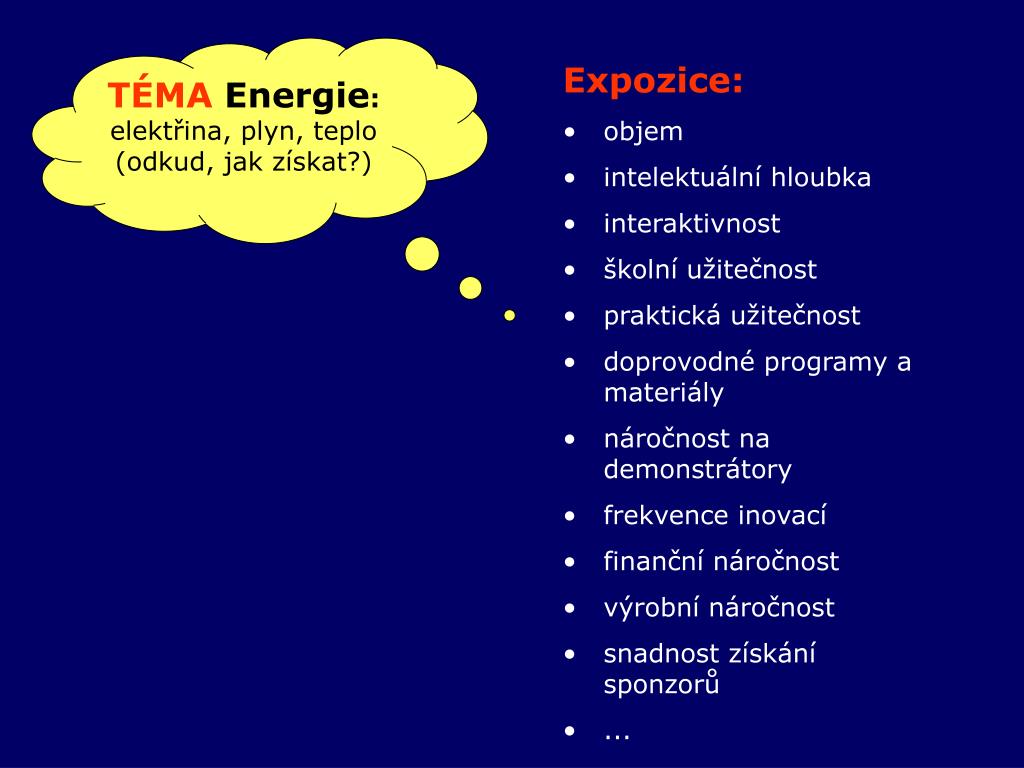 TÉMA Energie:
elektřina, plyn, teplo (odkud, jak získat?)

Expozice:
• objem
• intelektuální hloubka
• interaktivnost
• školní užitečnost
• praktická užitečnost
• doprovodné programy a materiály
• náročnost na demonstrátory
• frekvence inovací
• finanční náročnost
• výrobní náročnost
• snadnost získání sponzorů
• ...